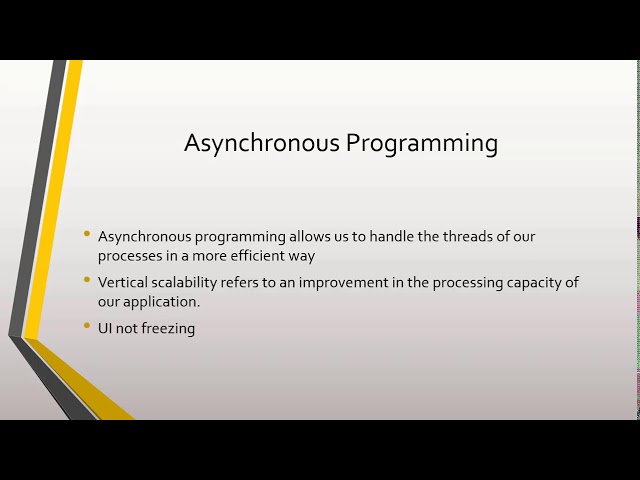 Asynchronous Programming

• Asynchronous programming allows us to handle the threads of our processes in a more efficient way

• Vertical scalability refers to an improvement in the processing capacity of our application.

• UI not freezing